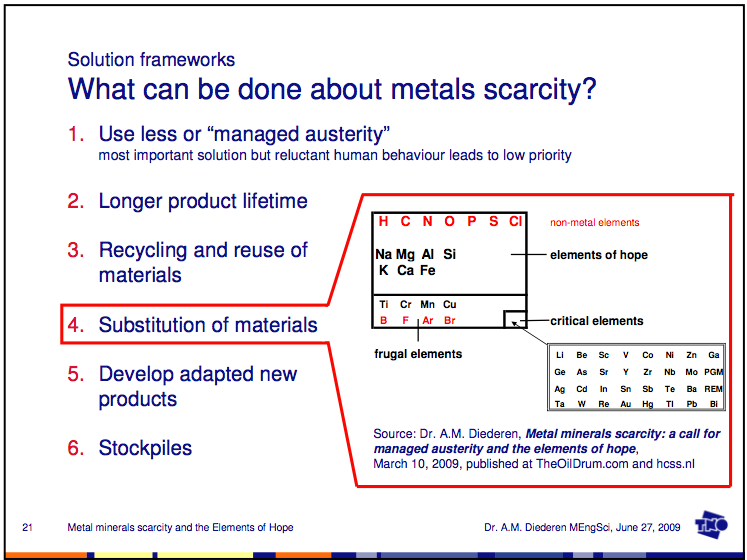 Solution frameworks
What can be done about metals scarcity?

1. Use less or “managed austerity”
most important solution but reluctant human behaviour leads to low priority

2. Longer product lifetime

3. Recycling and reuse of materials

4. Substitution of materials

5. Develop adapted new products

6. Stockpiles

H C N O P S Cl
non-metal elements

Na Mg Al Si
K Ca Fe
elements of hope

Ti Cr Mn Cu
B F Ar Br
critical elements

frugal elements

| Li | Be | Sc | V | Co | Ni | Zn | Ga |
|---|---|---|---|---|---|---|---|
| Ge | As | Sr | Y | Zr | Nb | Mo | PGM |
| Ag | Cd | In | Sn | Sb | Te | Ba | REM |
| Ta | W | Re | Au | Hg | Tl | Pb | Bi |

Source: Dr. A.M. Diederen, Metal minerals scarcity: a call for managed austerity and the elements of hope, March 10, 2009, published at TheOilDrum.com and hcss.nl

21 Metal minerals scarcity and the Elements of Hope Dr. A.M. Diederen MEngSci, June 27, 2009

TNO